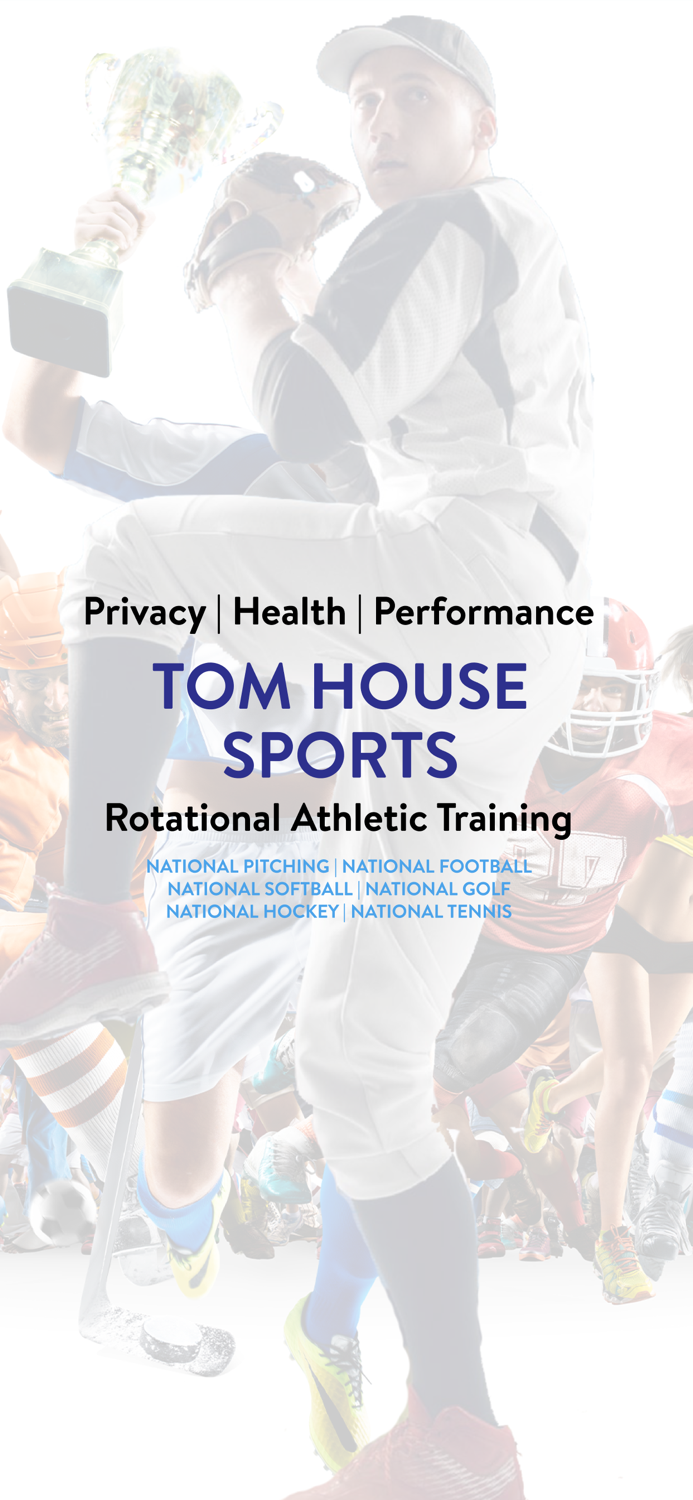 Privacy | Health | Performance

TOM HOUSE SPORTS

Rotational Athletic Training

NATIONAL PITCHING | NATIONAL FOOTBALL
NATIONAL SOFTBALL | NATIONAL GOLF
NATIONAL HOCKEY | NATIONAL TENNIS